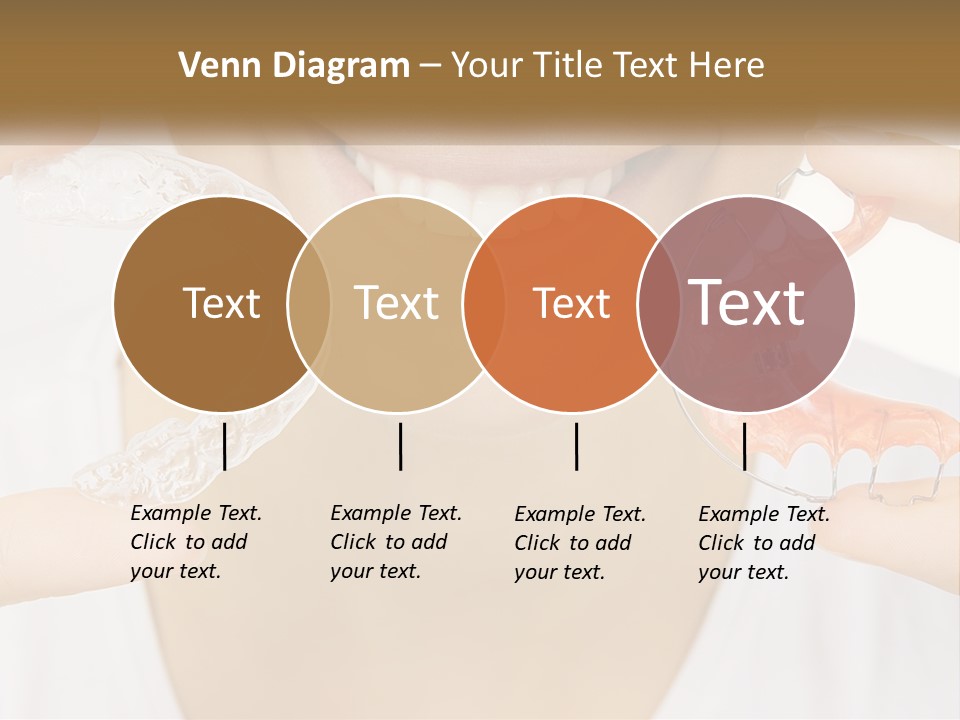 Venn Diagram – Your Title Text Here

Text

Text

Text

Text

Example Text. Click to add your text.

Example Text. Click to add your text.

Example Text. Click to add your text.

Example Text. Click to add your text.